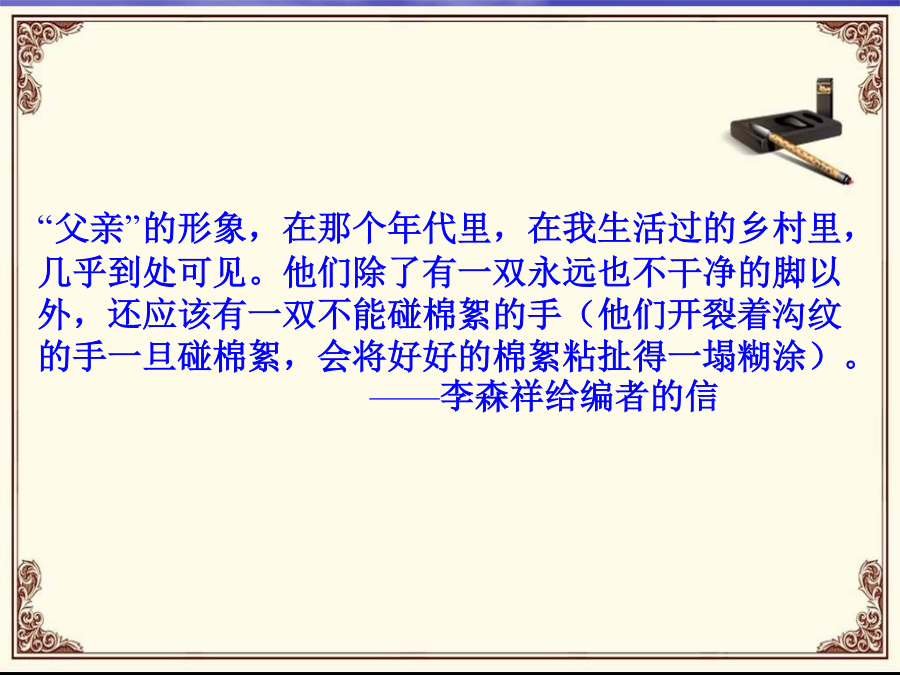 “父亲”的形象，在那个年代里，在我生活过的乡村里，几乎到处可见。他们除了有一双永远也不干净的脚以外，还应该有一双不能碰棉絮的手（他们开裂着沟纹的手一旦碰棉絮，会将好好的棉絮粘扯得一塌糊涂）。

——李森祥给编者的信